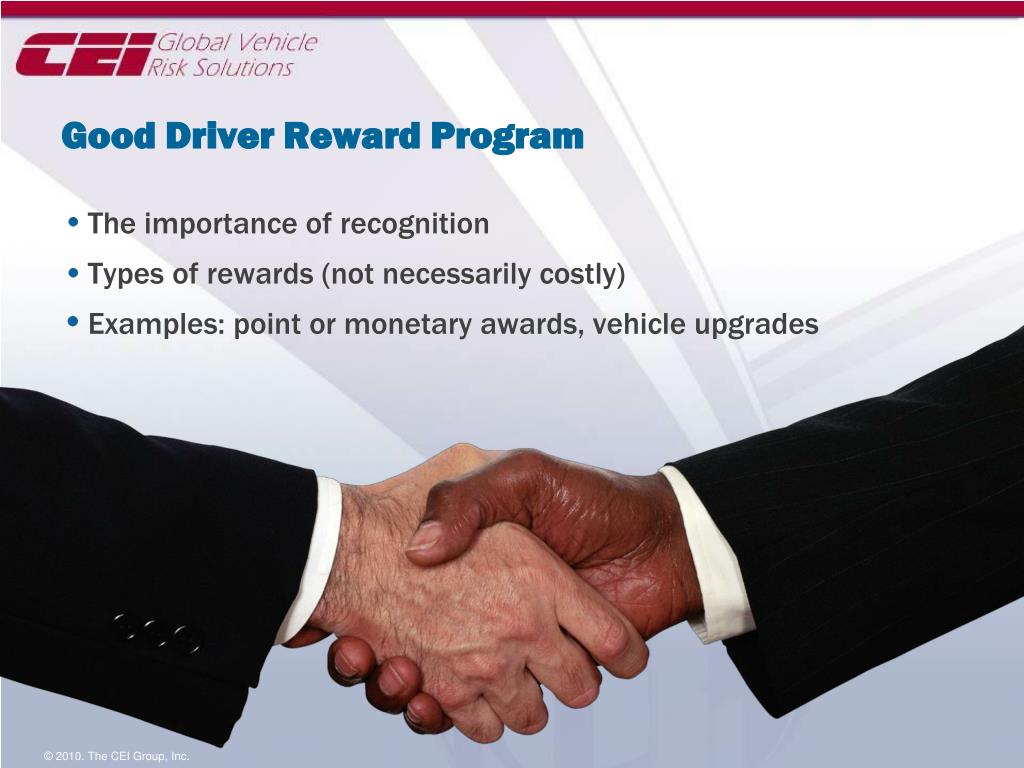 CEI Global Vehicle Risk Solutions

Good Driver Reward Program

• The importance of recognition
• Types of rewards (not necessarily costly)
• Examples: point or monetary awards, vehicle upgrades

© 2010. The CEI Group, Inc.